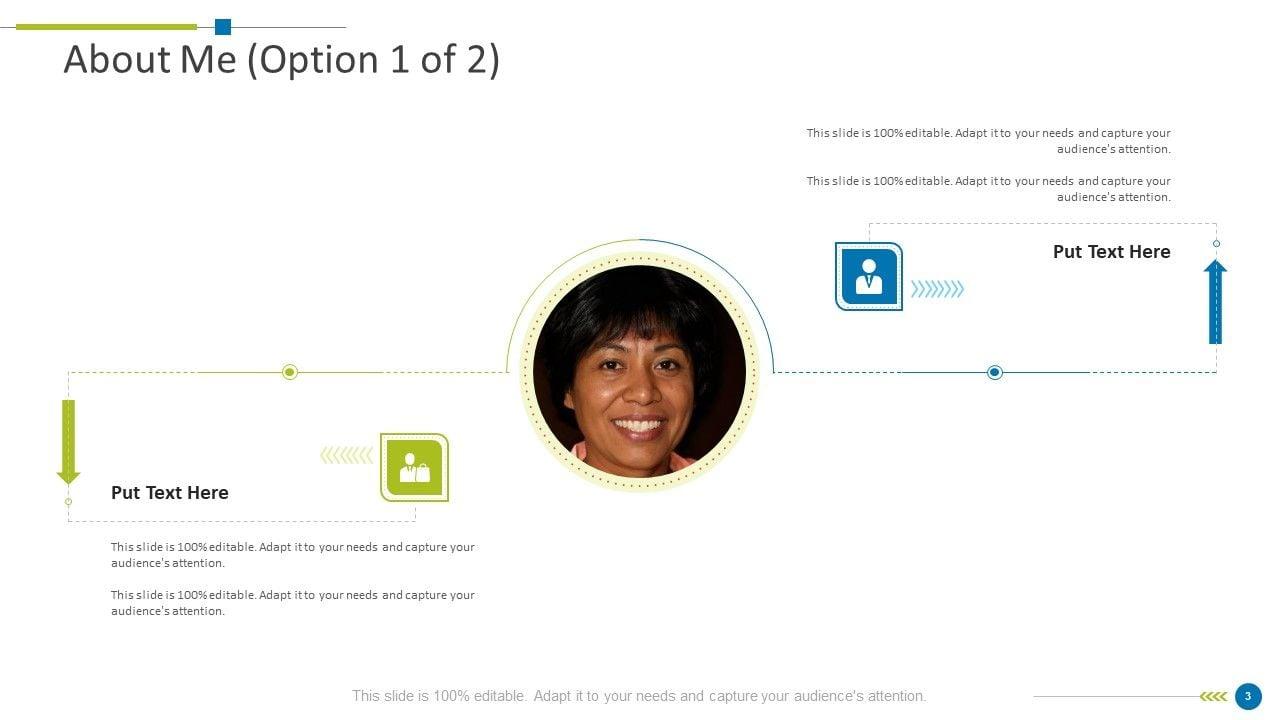 About Me (Option 1 of 2)

This slide is 100% editable. Adapt it to your needs and capture your audience's attention.

This slide is 100% editable. Adapt it to your needs and capture your audience's attention.

Put Text Here

Put Text Here

This slide is 100% editable. Adapt it to your needs and capture your audience's attention.

This slide is 100% editable. Adapt it to your needs and capture your audience's attention.

This slide is 100% editable. Adapt it to your needs and capture your audience's attention.

3